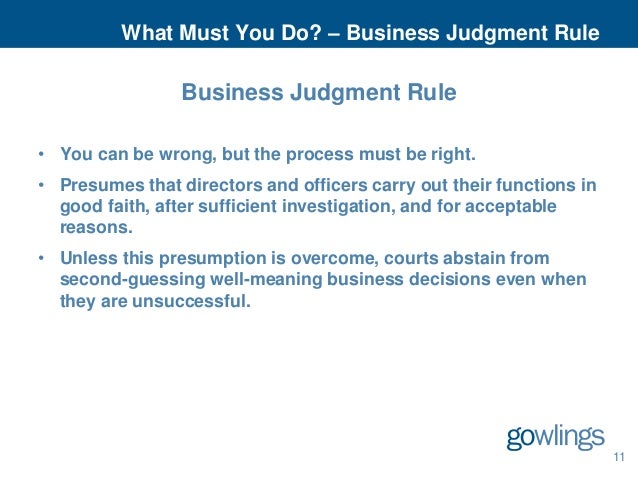 What Must You Do? – Business Judgment Rule

Business Judgment Rule

• You can be wrong, but the process must be right.

• Presumes that directors and officers carry out their functions in good faith, after sufficient investigation, and for acceptable reasons.

• Unless this presumption is overcome, courts abstain from second-guessing well-meaning business decisions even when they are unsuccessful.

gowlings

11